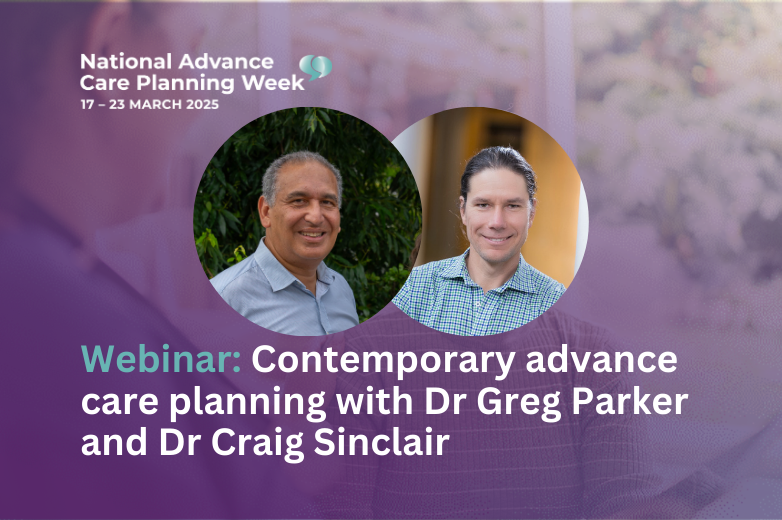 National Advance Care Planning Week
17 – 23 MARCH 2025

Webinar: Contemporary advance care planning with Dr Greg Parker and Dr Craig Sinclair